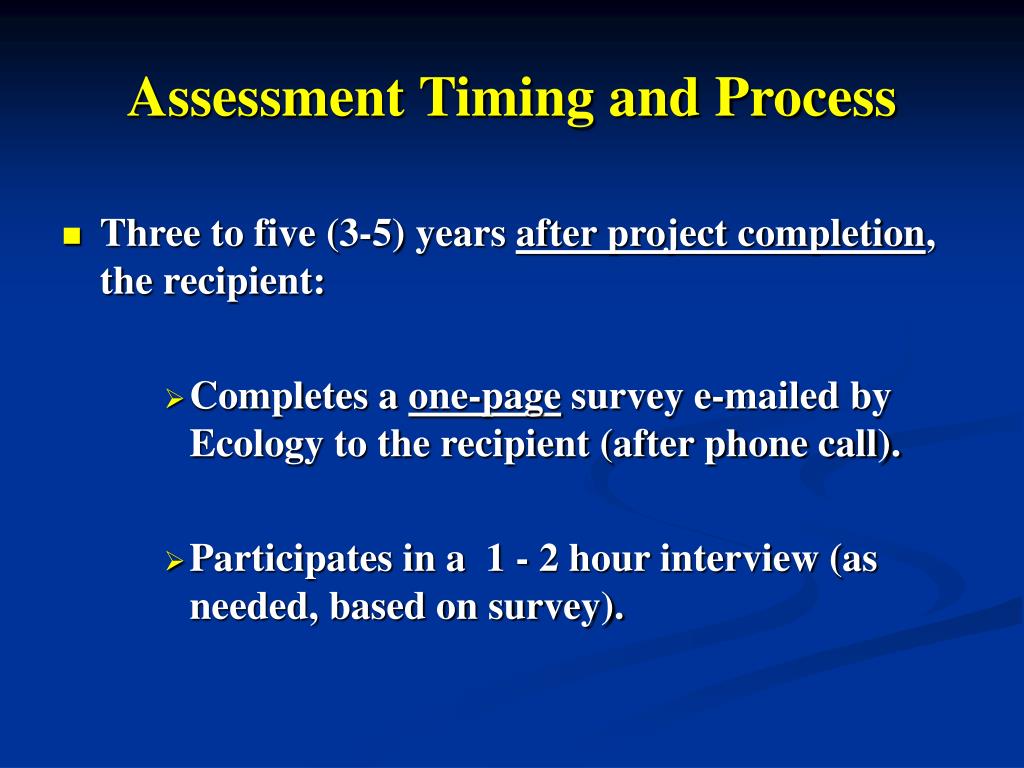 Assessment Timing and Process

Three to five (3-5) years after project completion, the recipient:

Completes a one-page survey e-mailed by Ecology to the recipient (after phone call).

Participates in a 1 - 2 hour interview (as needed, based on survey).